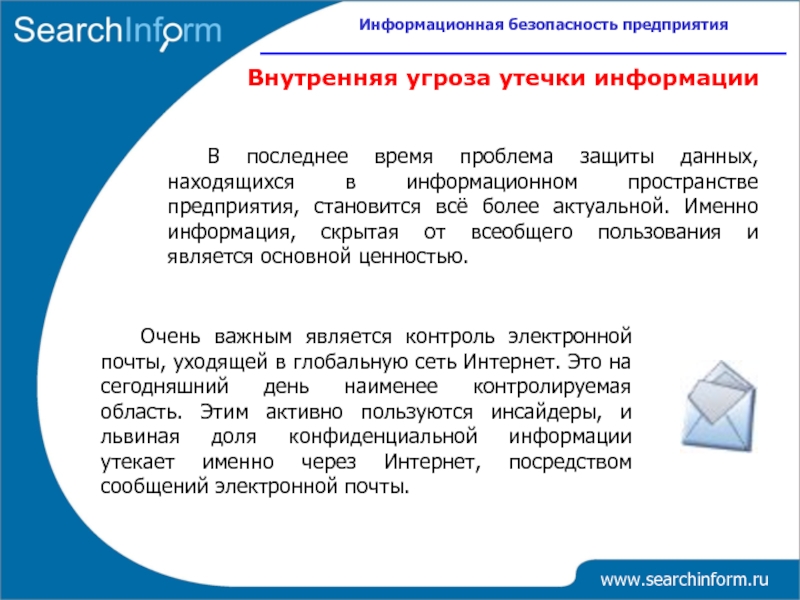 SearchInform

Информационная безопасность предприятия

Внутренняя угроза утечки информации

В последнее время проблема защиты данных, находящихся в информационном пространстве предприятия, становится всё более актуальной. Именно информация, скрытая от всеобщего пользования и является основной ценностью.

Очень важным является контроль электронной почты, уходящей в глобальную сеть Интернет. Это на сегодняшний день наименее контролируемая область. Этим активно пользуются инсайдеры, и львиная доля конфиденциальной информации утекает именно через Интернет, посредством сообщений электронной почты.

www.searchinform.ru